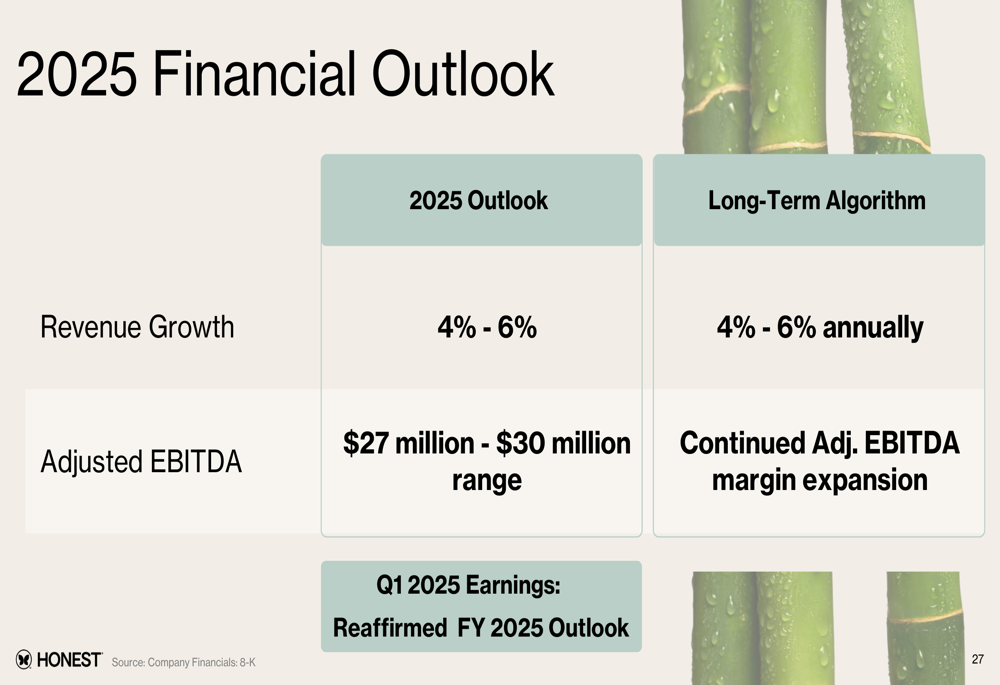 2025 Financial Outlook

| | 2025 Outlook | Long-Term Algorithm |
|---|---|---|
| Revenue Growth | 4% - 6% | 4% - 6% annually |
| Adjusted EBITDA | \$27 million - \$30 million range | Continued Adj. EBITDA margin expansion |

Q1 2025 Earnings:
Reaffirmed FY 2025 Outlook

HONEST Source: Company Financials: 8-K

27